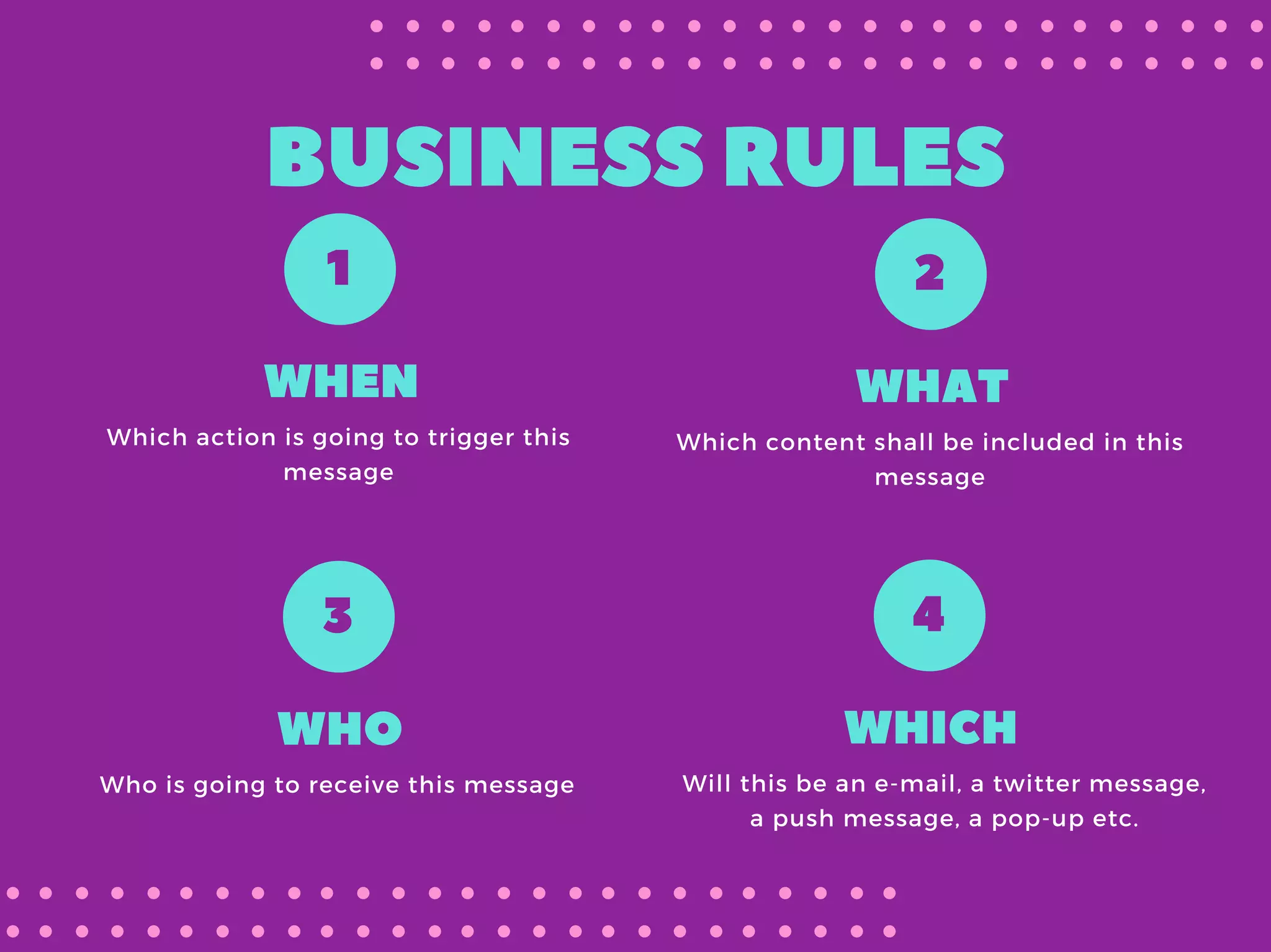 BUSINESS RULES

1

WHEN

Which action is going to trigger this message

2

WHAT

Which content shall be included in this message

3

WHO

Who is going to receive this message

4

WHICH

Will this be an e-mail, a twitter message, a push message, a pop-up etc.